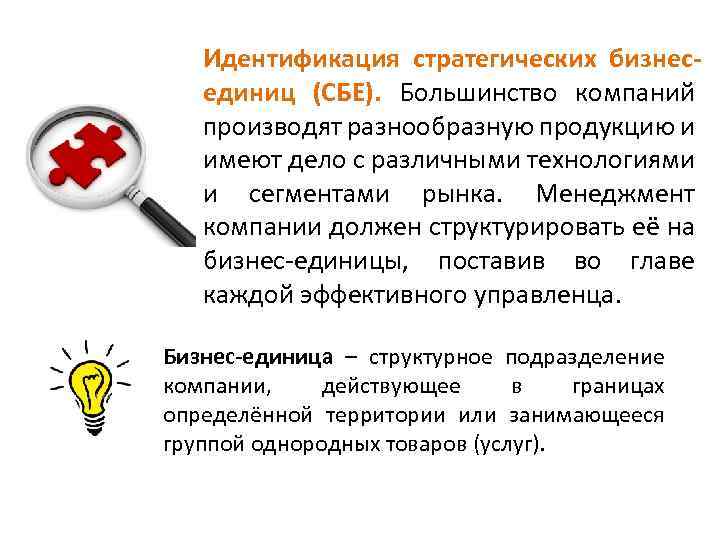 Идентификация стратегических бизнес-единиц (СБЕ). Большинство компаний производят разнообразную продукцию и имеют дело с различными технологиями и сегментами рынка. Менеджмент компании должен структурировать её на бизнес-единицы, поставив во главе каждой эффективного управленца.

Бизнес-единица – структурное подразделение компании, действующее в границах определённой территории или занимающееся группой однородных товаров (услуг).